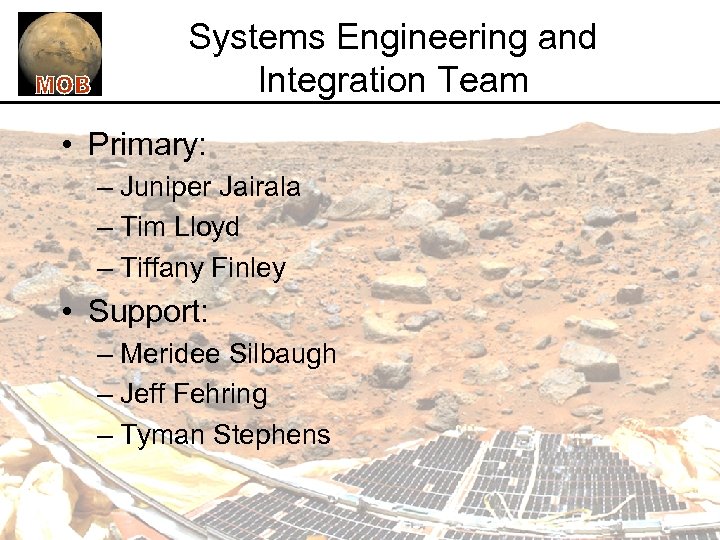 MOB

Systems Engineering and Integration Team

• Primary:
– Juniper Jairala
– Tim Lloyd
– Tiffany Finley
• Support:
– Meridee Silbaugh
– Jeff Fehring
– Tyman Stephens